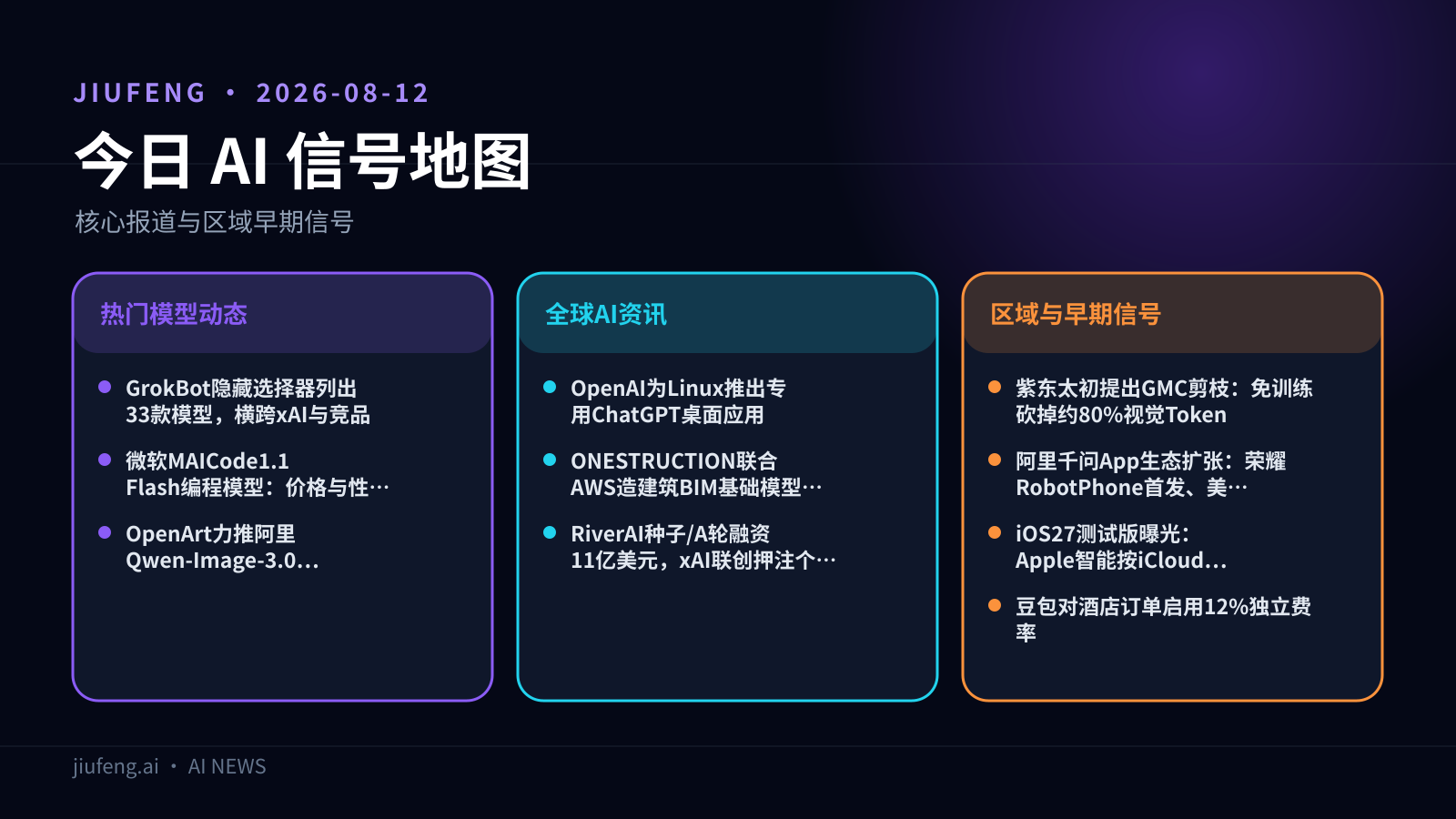 JIUFENG • 2026-08-12

今日 AI 信号地图

核心报道与区域早期信号

热门模型动态

- GrokBot隐藏选择器列出33款模型，横跨xAI与竞品
- 微软MAICode1.1 Flash编程模型：价格与性…
- OpenArt力推阿里Qwen-Image-3.0...

全球AI资讯

- OpenAI为Linux推出专用ChatGPT桌面应用
- ONESTRUCTION联合AWS造建筑BIM基础模型…
- RiverAI种子/A轮融资11亿美元，xAI联创押注个…

区域与早期信号

- 紫东太初提出GMC剪枝：免训练砍掉约80%视觉Token
- 阿里千问App生态扩张：荣耀RobotPhone首发、美…
- iOS27测试版曝光：Apple智能按iCloud...
- 豆包对酒店订单启用12%独立费率

jiufeng.ai • AI NEWS